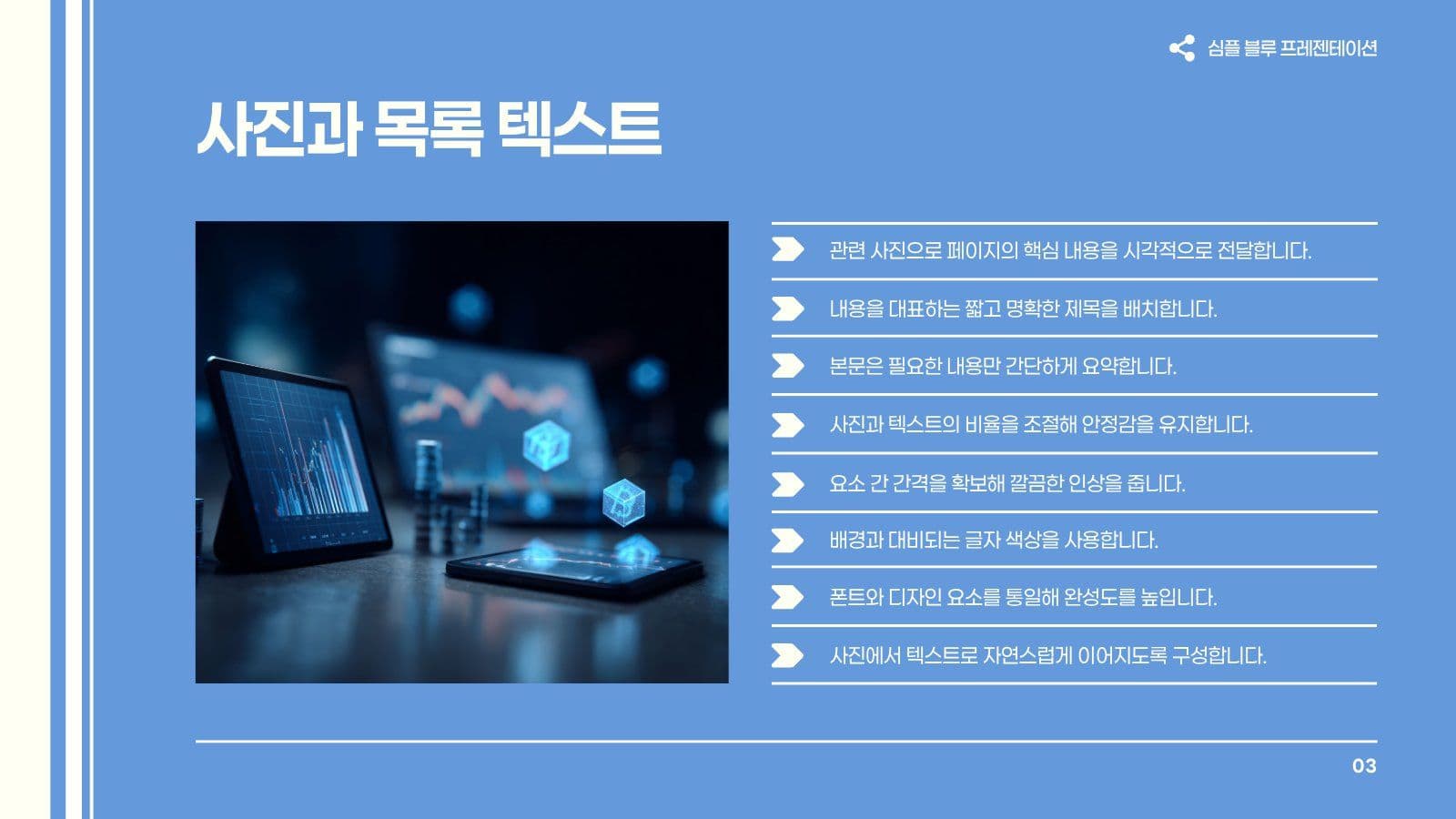 심플 블루 프레젠테이션

사진과 목록 텍스트

관련 사진으로 페이지의 핵심 내용을 시각적으로 전달합니다.

내용을 대표하는 짧고 명확한 제목을 배치합니다.

본문은 필요한 내용만 간단하게 요약합니다.

사진과 텍스트의 비율을 조절해 안정감을 유지합니다.

요소 간 간격을 확보해 깔끔한 인상을 줍니다.

배경과 대비되는 글자 색상을 사용합니다.

폰트와 디자인 요소를 통일해 완성도를 높입니다.

사진에서 텍스트로 자연스럽게 이어지도록 구성합니다.

03